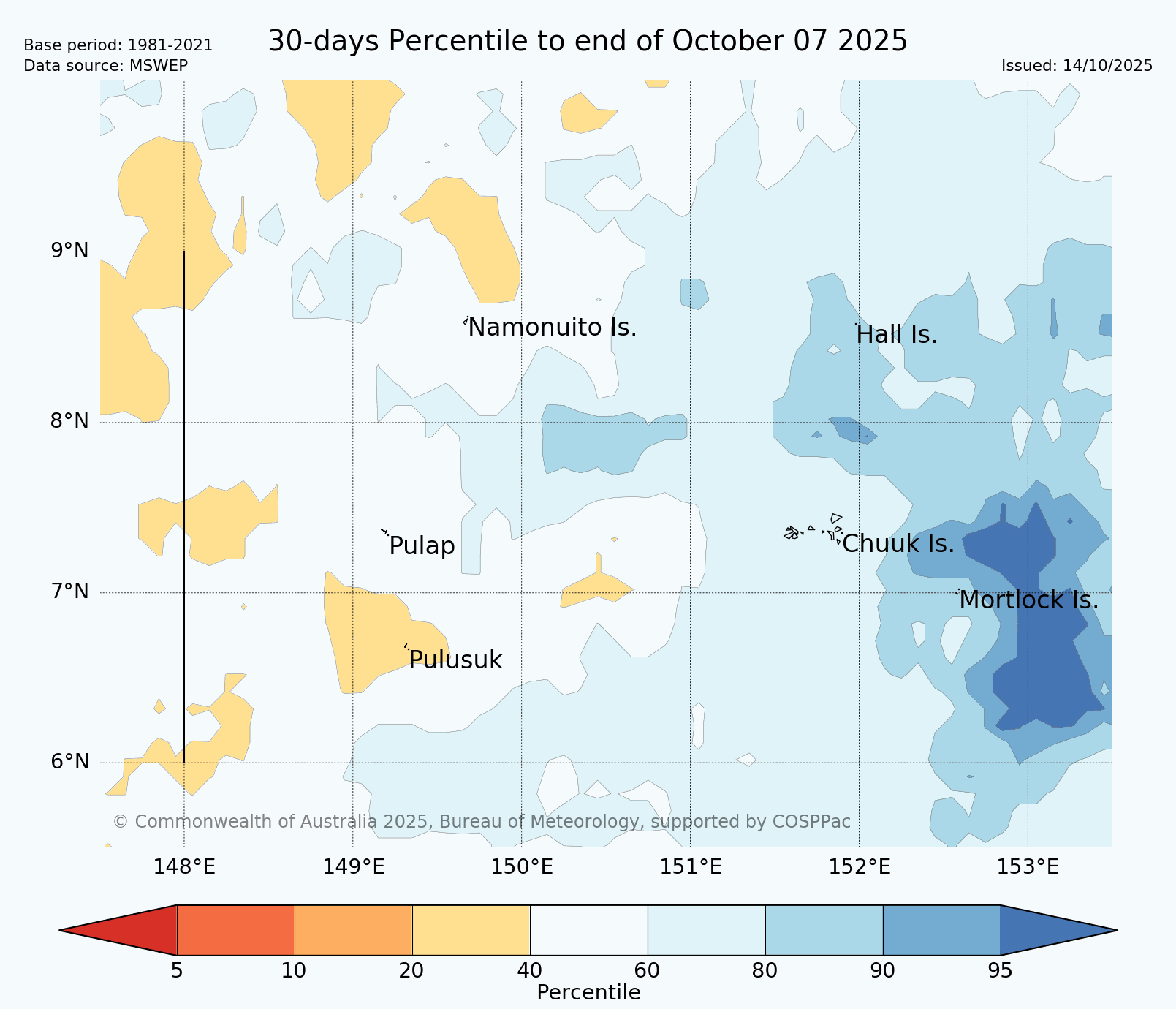 Base period: 1981-2021
Data source: MSWEP

30-days Percentile to end of October 07 2025

Issued: 14/10/2025

9°N
8°N
7°N
6°N

Namonuito Is.
Hall Is.
Pulap
Chuuk Is.
Mortlock Is.
Pulusuk

© Commonwealth of Australia 2025, Bureau of Meteorology, supported by COSPPac

148°E
149°E
150°E
151°E
152°E
153°E

5
10
20
40
60
80
90
95
Percentile